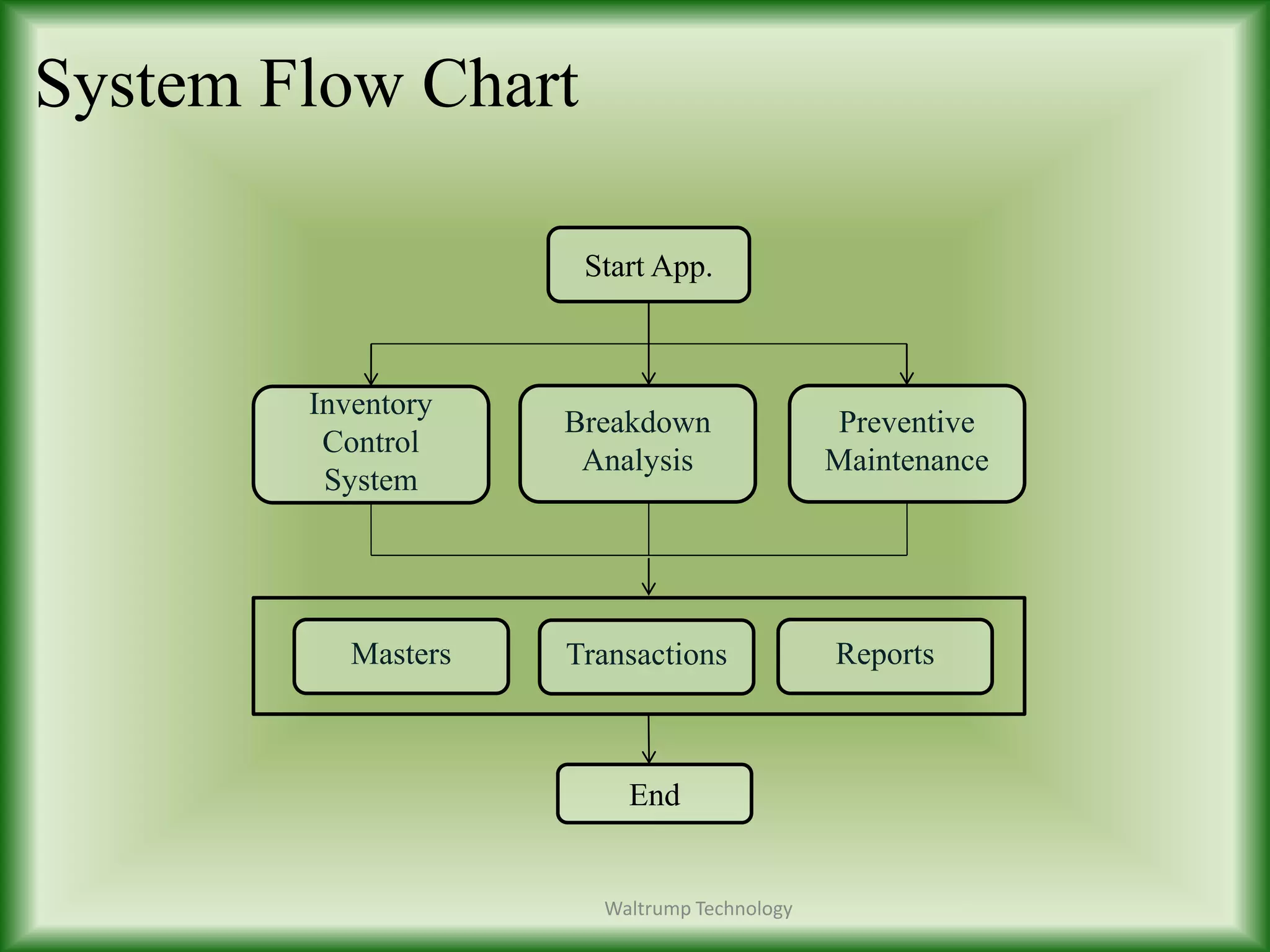 System Flow Chart

Start App.

Inventory Control System

Breakdown Analysis

Preventive Maintenance

Masters

Transactions

Reports

End

Waltrump Technology